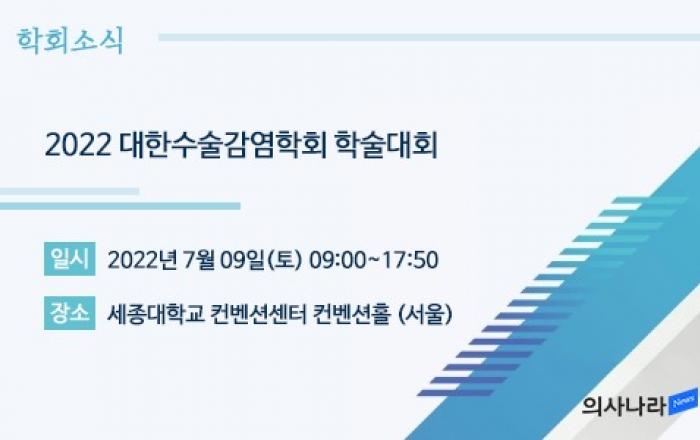 학회소식

2022 대한수술감염학회 학술대회

일시 2022년 7월 09일(토) 09:00~17:50

장소 세종대학교 컨벤션센터 컨벤션홀 (서울)

의사나라 News